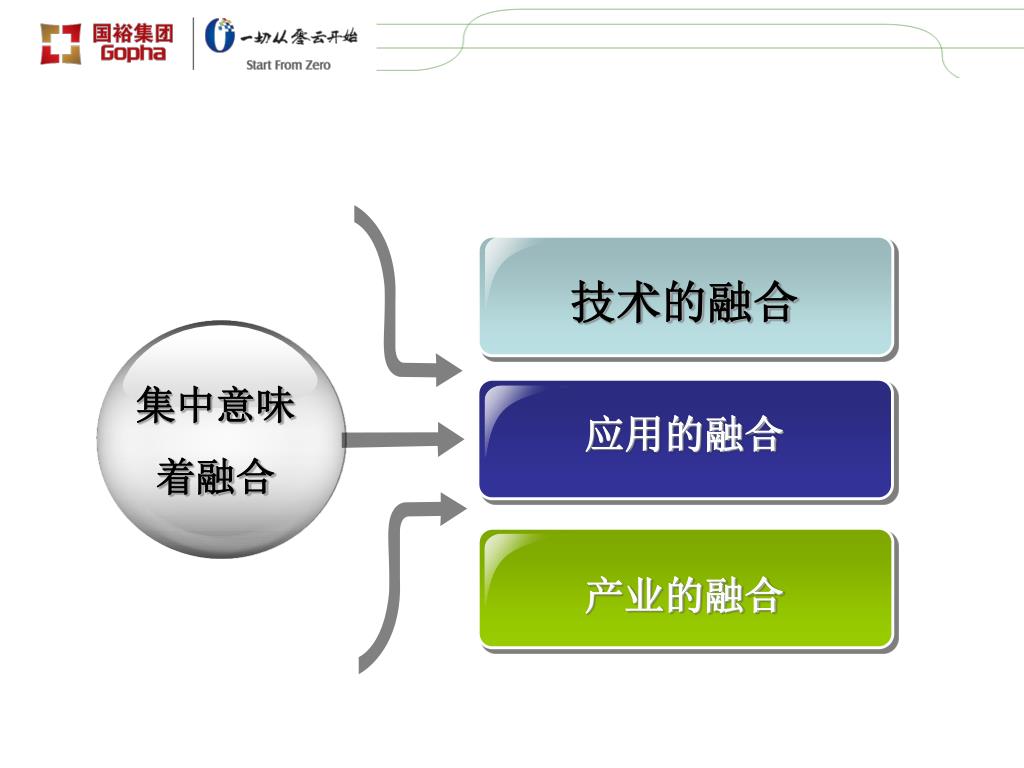 国裕集团
Gopha

一切从零云开始
Start From Zero

集中意味着融合

技术的融合

应用的融合

产业的融合